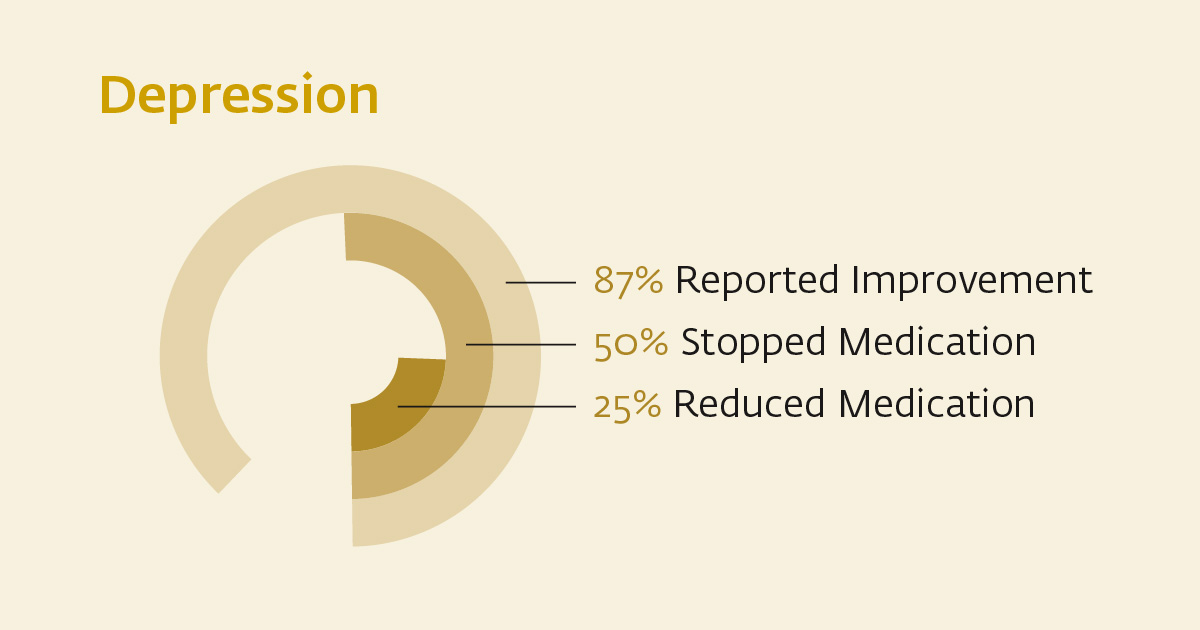 Depression

87% Reported Improvement
50% Stopped Medication
25% Reduced Medication